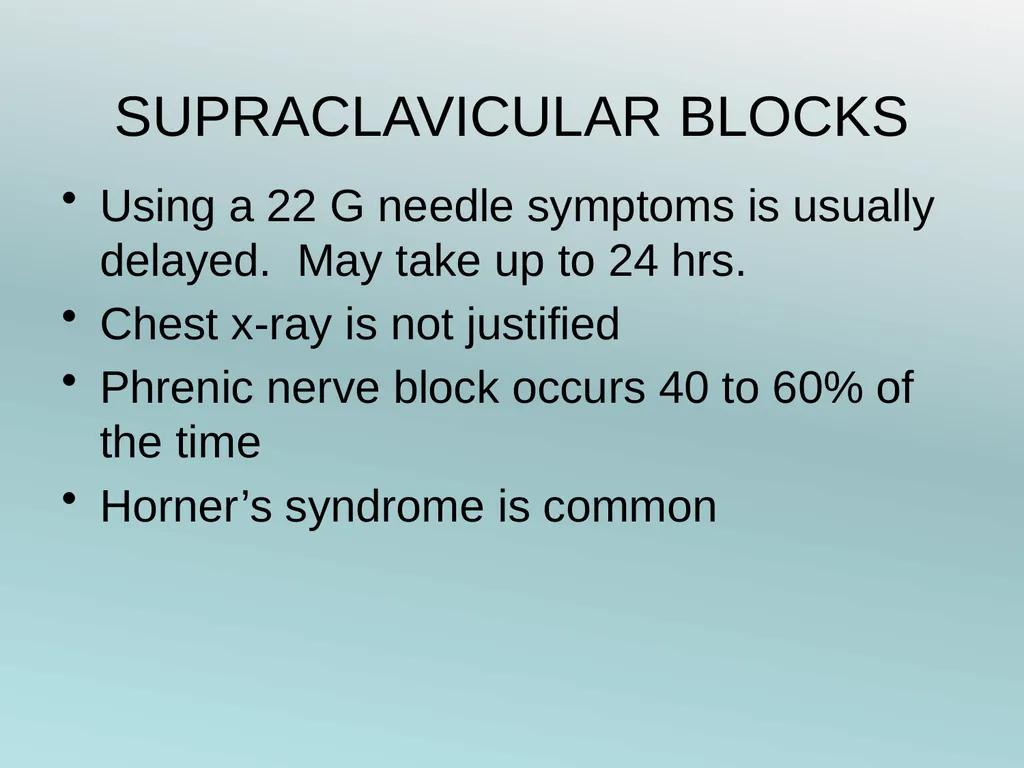 SUPRACLAVICULAR BLOCKS

• Using a 22 G needle symptoms is usually delayed.  May take up to 24 hrs.
• Chest x-ray is not justified
• Phrenic nerve block occurs 40 to 60% of the time
• Horner’s syndrome is common